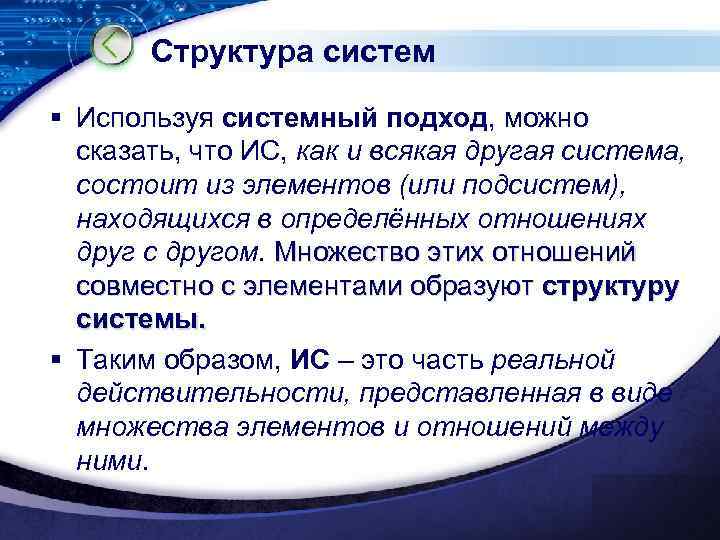 Структура систем

▪ Используя системный подход, можно сказать, что ИС, как и всякая другая система, состоит из элементов (или подсистем), находящихся в определённых отношениях друг с другом. Множество этих отношений совместно с элементами образуют структуру системы.

▪ Таким образом, ИС – это часть реальной действительности, представленная в виде множества элементов и отношений между ними.